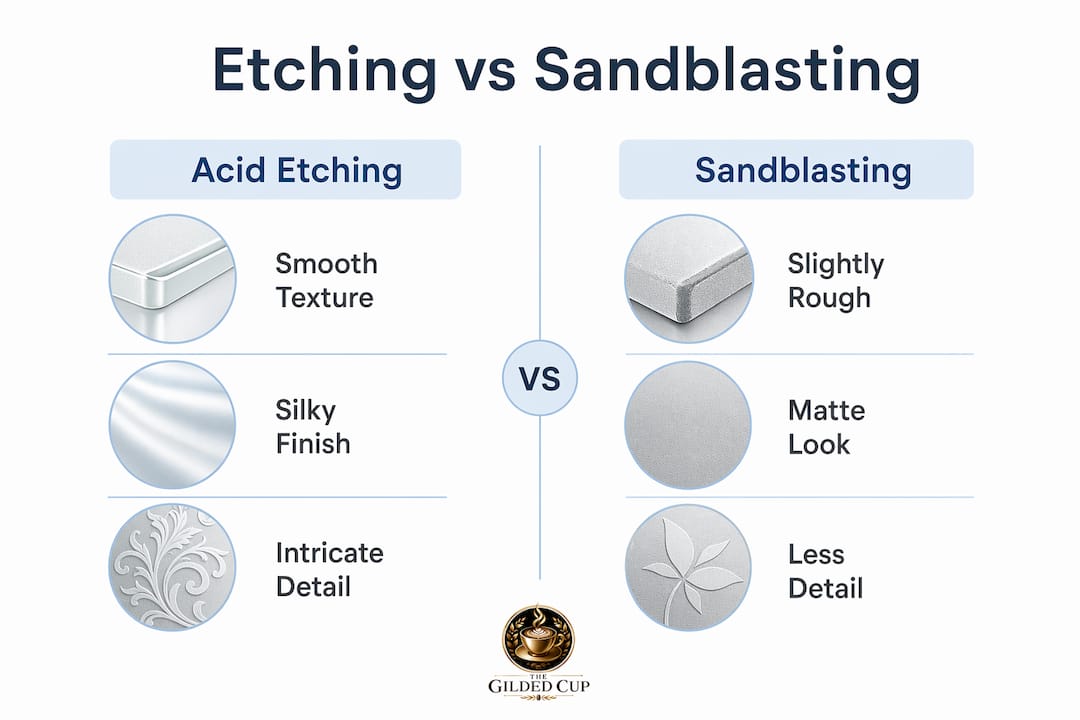 Etching vs Sandblasting

Acid Etching

Smooth Texture

Silky Finish

Intricate Detail

VS

Sandblasting

Slightly Rough

Matte Look

Less Detail

THE GILDED CUP